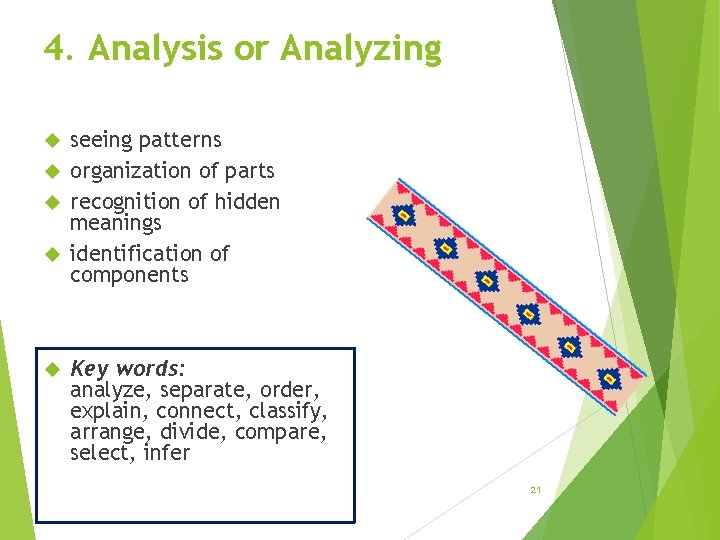 4. Analysis or Analyzing

seeing patterns
organization of parts
recognition of hidden meanings
identification of components

Key words:
analyze, separate, order, explain, connect, classify, arrange, divide, compare, select, infer

21